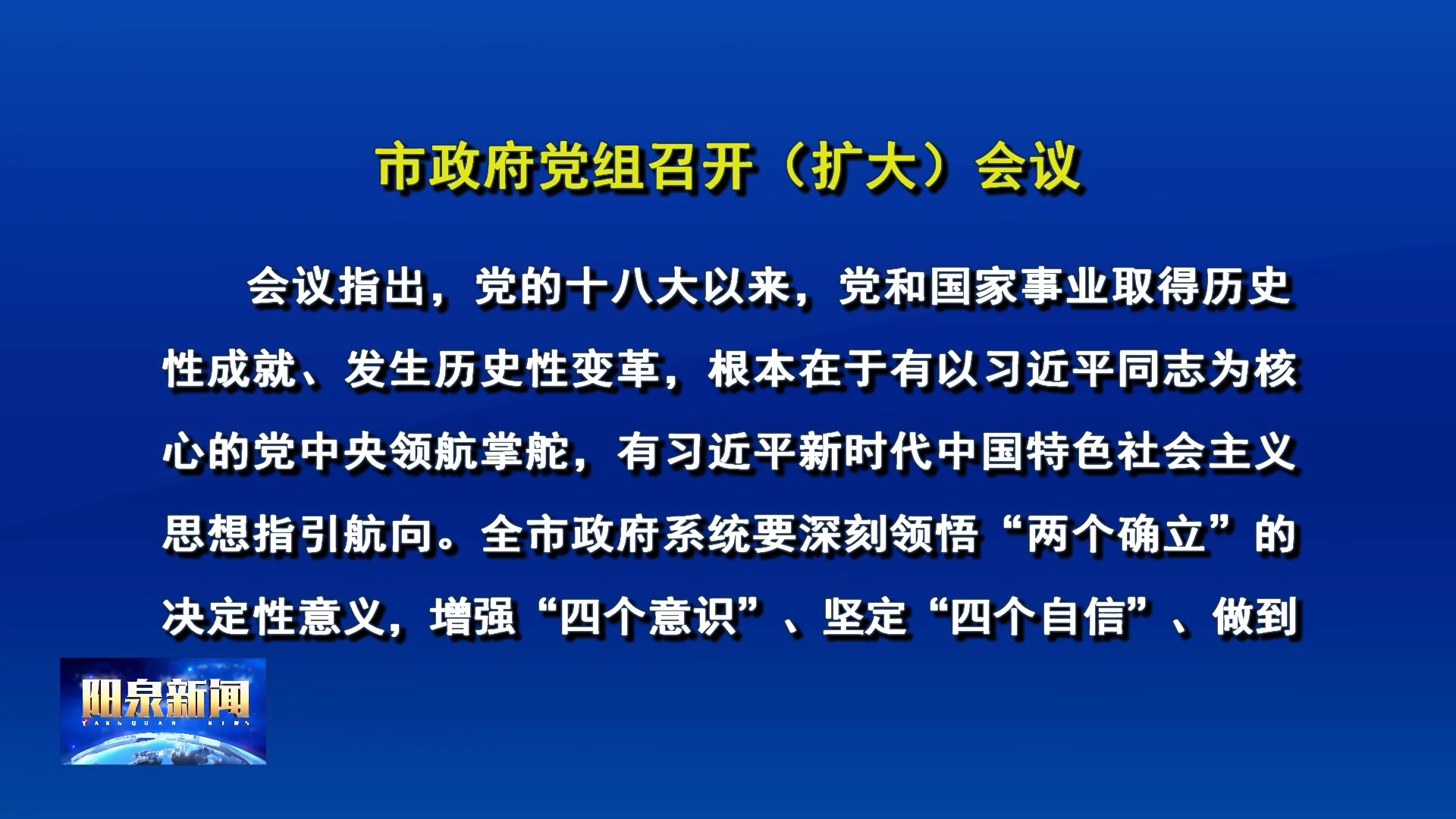 市政府党组召开（扩大）会议

会议指出，党的十八大以来，党和国家事业取得历史性成就、发生历史性变革，根本在于有以习近平同志为核心的党中央领航掌舵，有习近平新时代中国特色社会主义思想指引航向。全市政府系统要深刻领悟“两个确立”的决定性意义，增强“四个意识”、坚定“四个自信”、做到

阳泉新闻
YANGQUAN NEWS